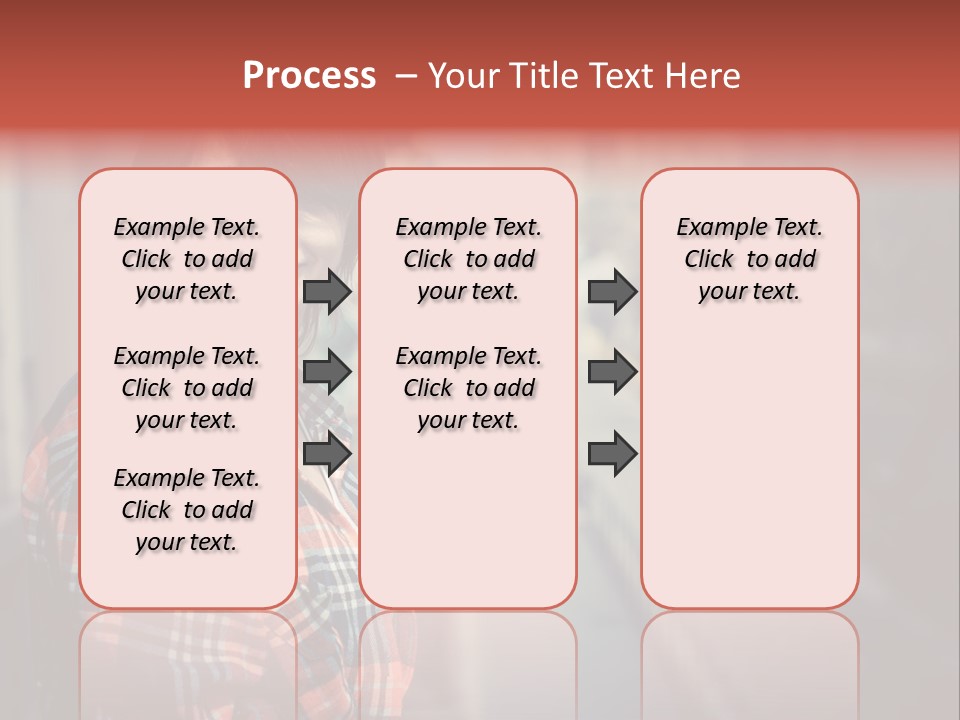 Process – Your Title Text Here

Example Text. Click to add your text.

Example Text. Click to add your text.

Example Text. Click to add your text.

Example Text. Click to add your text.

Example Text. Click to add your text.

Example Text. Click to add your text.